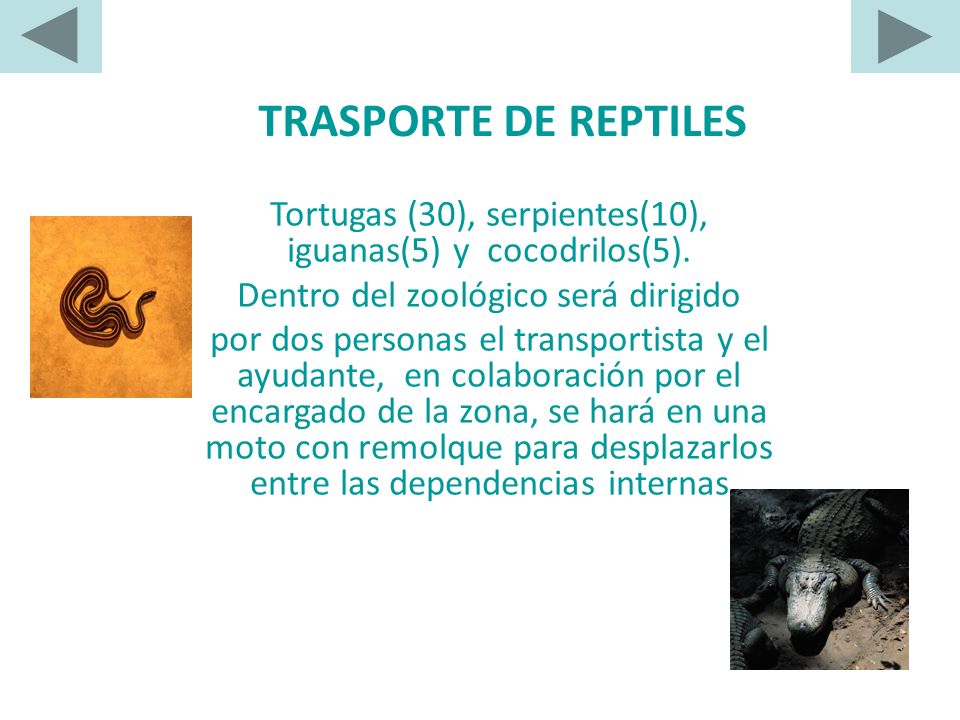 TRASPORTE DE REPTILES

Tortugas (30), serpientes(10), iguanas(5) y cocodrilos(5).

Dentro del zoológico será dirigido

por dos personas el transportista y el ayudante, en colaboración por el encargado de la zona, se hará en una moto con remolque para desplazarlos entre las dependencias internas.